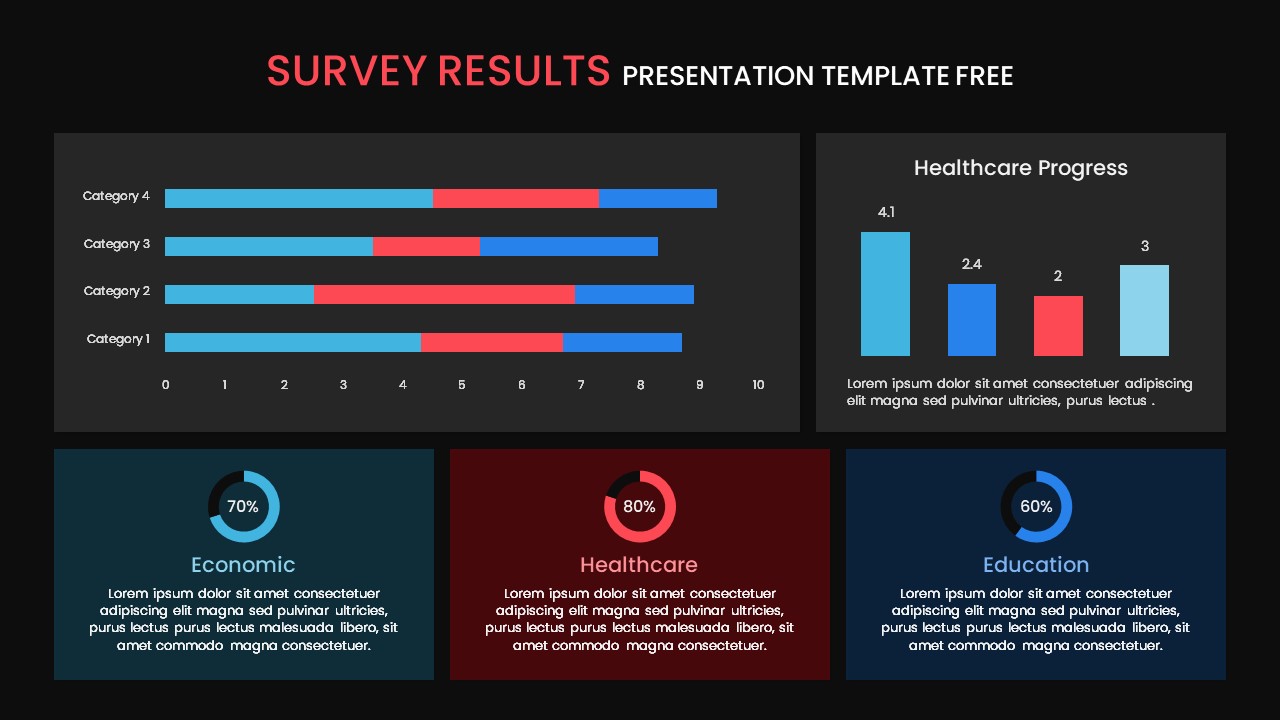 SURVEY RESULTS PRESENTATION TEMPLATE FREE

Category 4
Category 3
Category 2
Category 1
0 1 2 3 4 5 6 7 8 9 10

Healthcare Progress

4.1
2.4
2
3

Lorem ipsum dolor sit amet consectetuer adipiscing elit magna sed pulvinar ultricies, purus lectus .

70%

Economic

Lorem ipsum dolor sit amet consectetuer adipiscing elit magna sed pulvinar ultricies, purus lectus purus lectus malesuada libero, sit amet commodo magna consectetuer.

80%

Healthcare

Lorem ipsum dolor sit amet consectetuer adipiscing elit magna sed pulvinar ultricies, purus lectus purus lectus malesuada libero, sit amet commodo magna consectetuer.

60%

Education

Lorem ipsum dolor sit amet consectetuer adipiscing elit magna sed pulvinar ultricies, purus lectus purus lectus malesuada libero, sit amet commodo magna consectetuer.